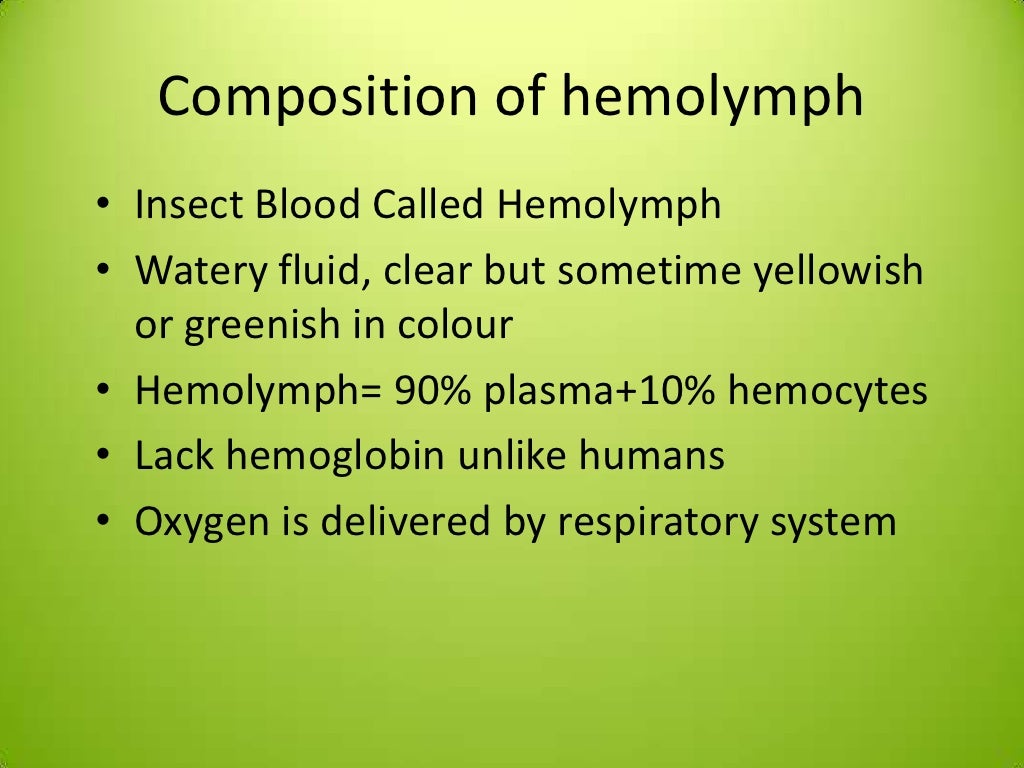 Composition of hemolymph

• Insect Blood Called Hemolymph
• Watery fluid, clear but sometime yellowish or greenish in colour
• Hemolymph= 90% plasma+10% hemocytes
• Lack hemoglobin unlike humans
• Oxygen is delivered by respiratory system